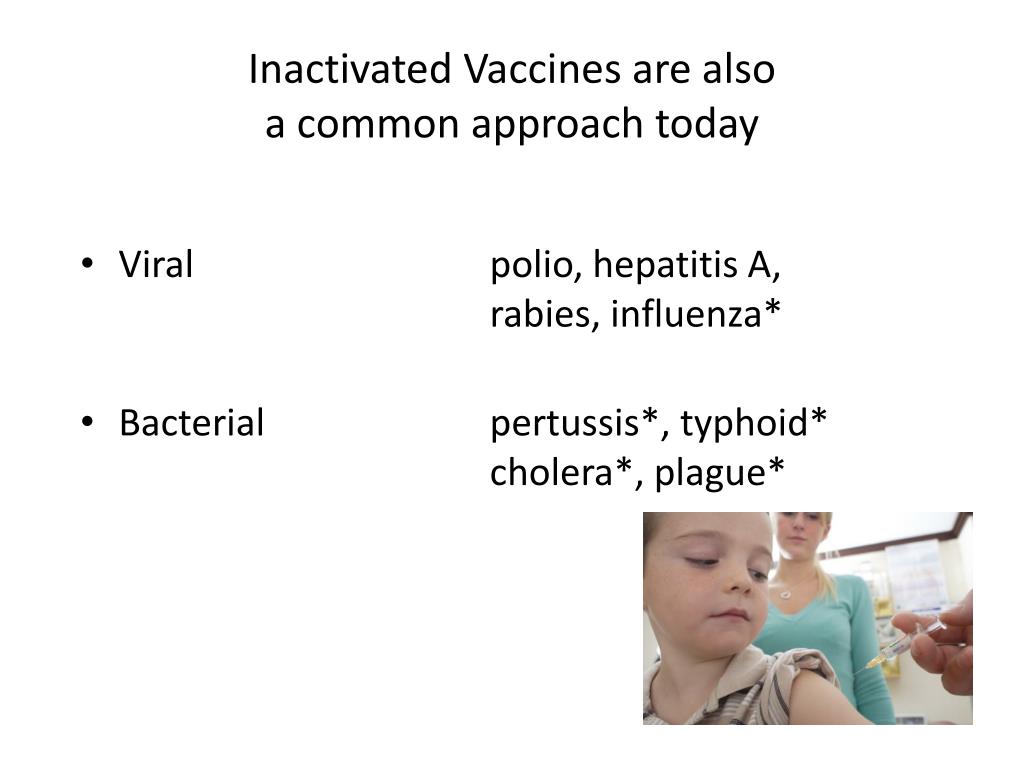 Inactivated Vaccines are also a common approach today

• Viral polio, hepatitis A, rabies, influenza*

• Bacterial pertussis*, typhoid* cholera*, plague*